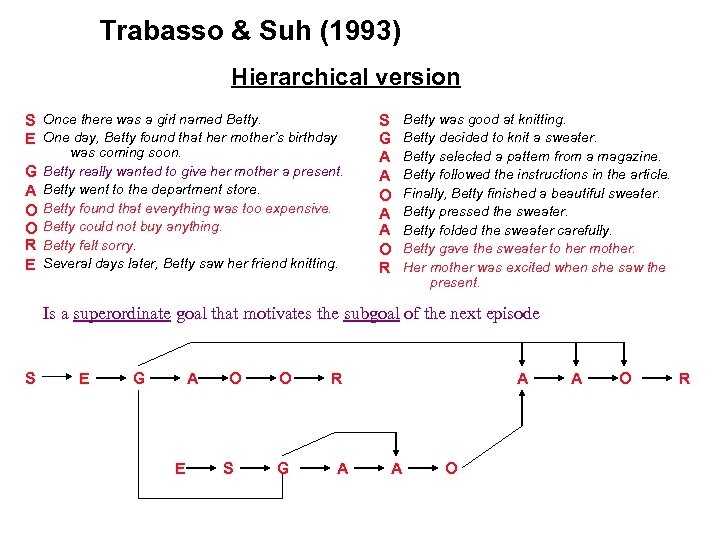 Trabasso & Suh (1993)

Hierarchical version

S Once there was a girl named Betty.
E One day, Betty found that her mother's birthday was coming soon.
G Betty really wanted to give her mother a present.
A Betty went to the department store.
O Betty found that everything was too expensive.
O Betty could not buy anything.
R Betty felt sorry.
E Several days later, Betty saw her friend knitting.

S Betty was good at knitting.
G Betty decided to knit a sweater.
A Betty selected a pattern from a magazine.
A Betty followed the instructions in the article.
O Finally, Betty finished a beautiful sweater.
A Betty pressed the sweater.
A Betty folded the sweater carefully.
O Betty gave the sweater to her mother.
R Her mother was excited when she saw the present.

Is a superordinate goal that motivates the subgoal of the next episode

S E G A O O R A A O R

E S G A A O